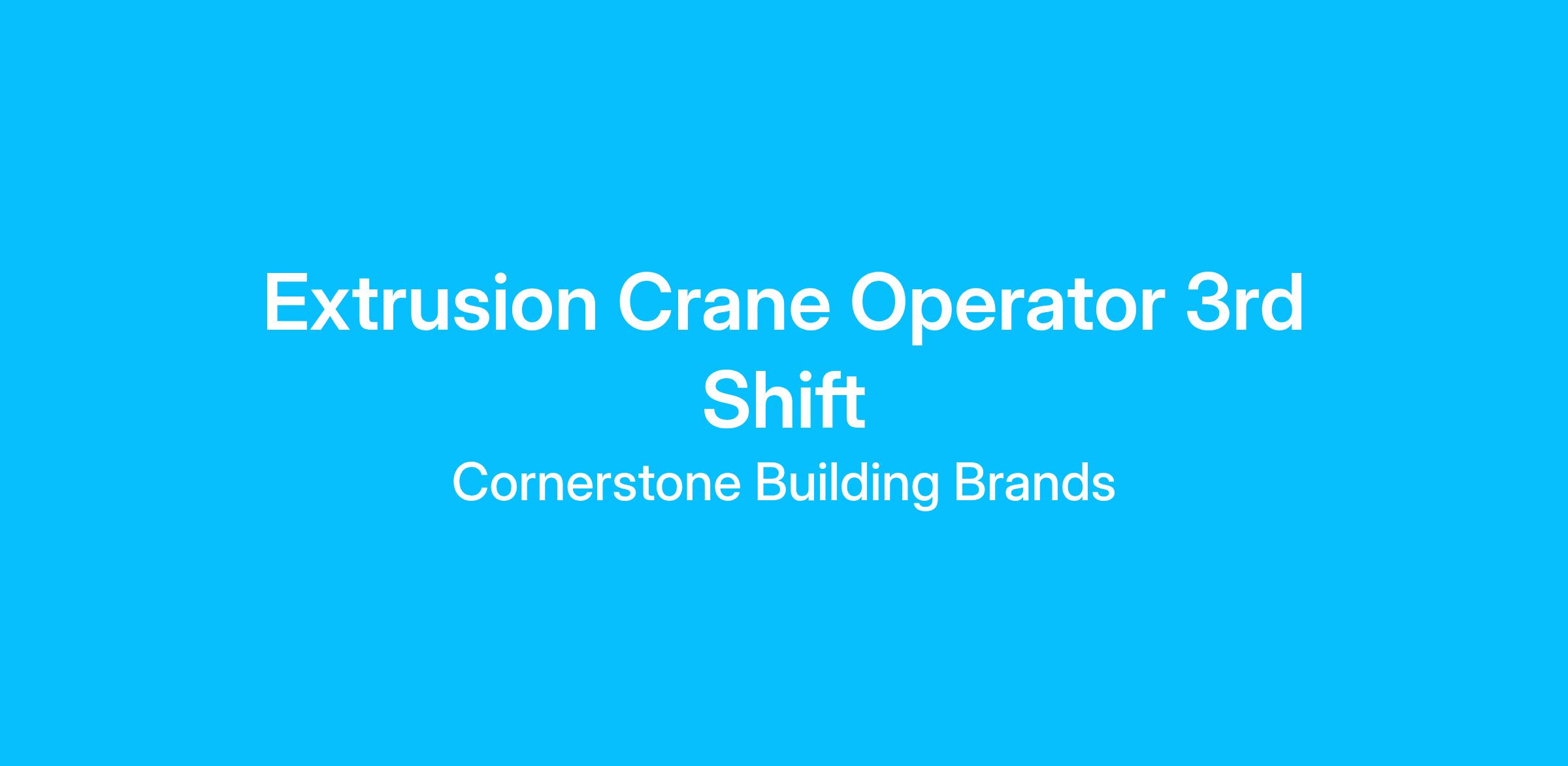 Extrusion Crane Operator 3rd Shift

Cornerstone Building Brands